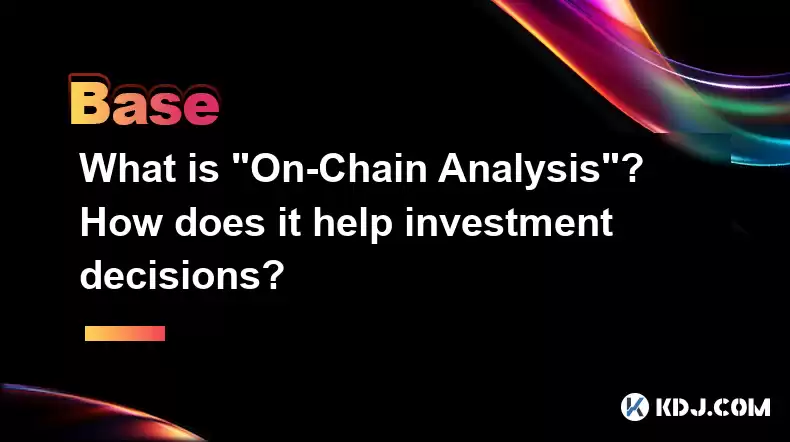 Base

What is "On-Chain Analysis"? How does it help investment decisions?

KDJ.COM